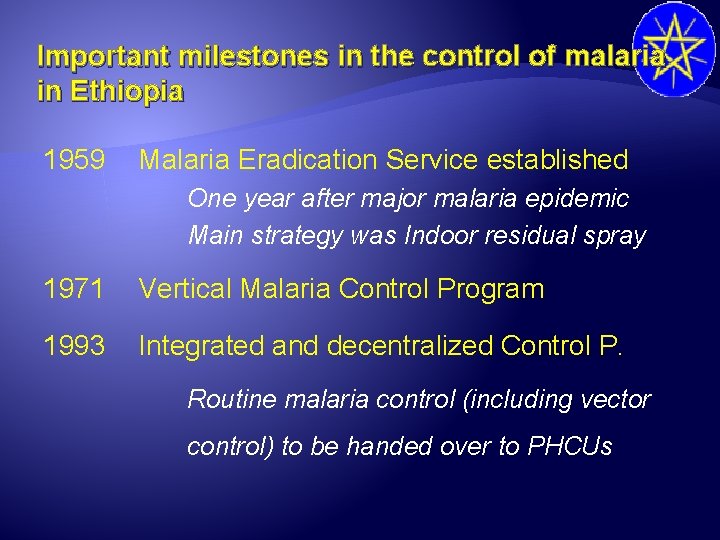 Important milestones in the control of malaria in Ethiopia

1959 Malaria Eradication Service established

One year after major malaria epidemic

Main strategy was Indoor residual spray

1971 Vertical Malaria Control Program

1993 Integrated and decentralized Control P.

Routine malaria control (including vector control) to be handed over to PHCUs